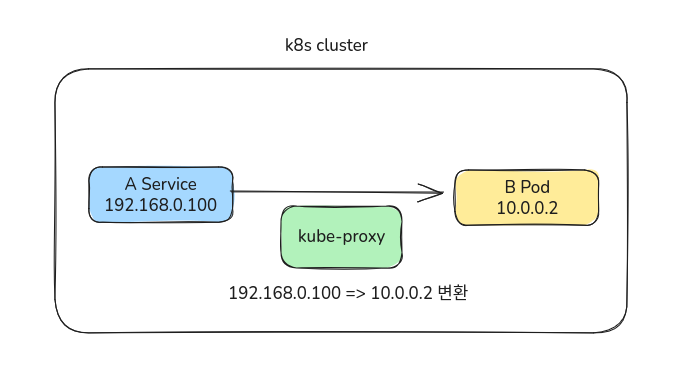 k8s cluster

A Service
192.168.0.100

B Pod
10.0.0.2

kube-proxy

192.168.0.100 => 10.0.0.2 변환